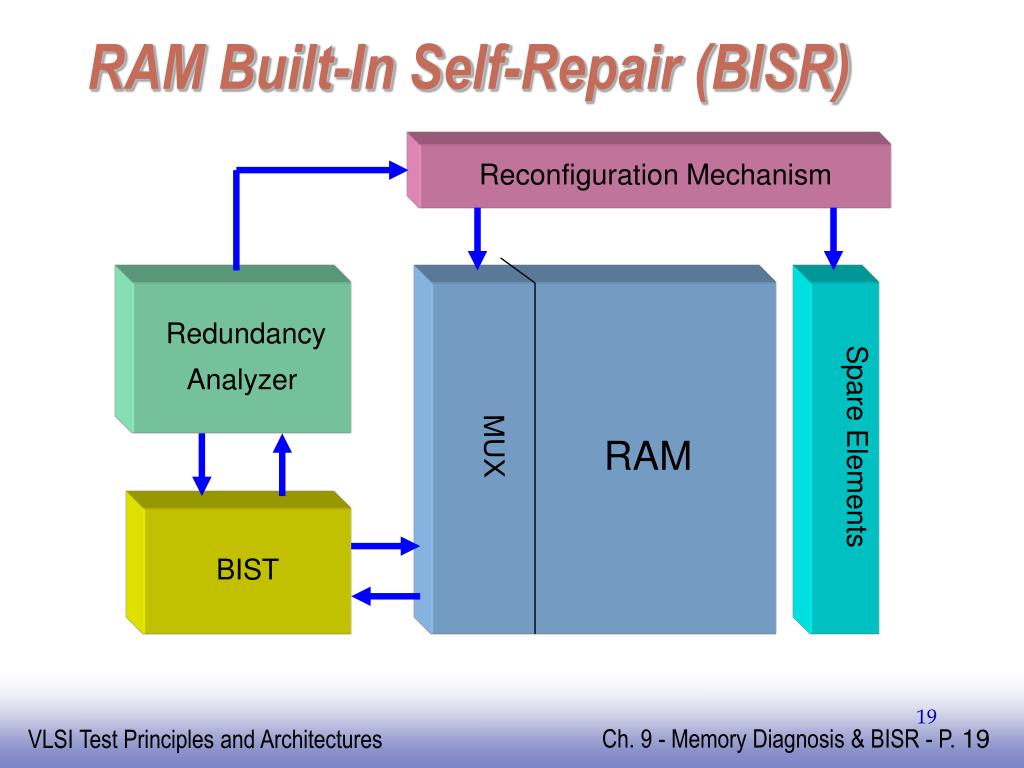 RAM Built-In Self-Repair (BISR)

Reconfiguration Mechanism

Redundancy Analyzer

MUX

RAM

Spare Elements

BIST

19

VLSI Test Principles and Architectures

Ch. 9 - Memory Diagnosis & BISR - P. 19